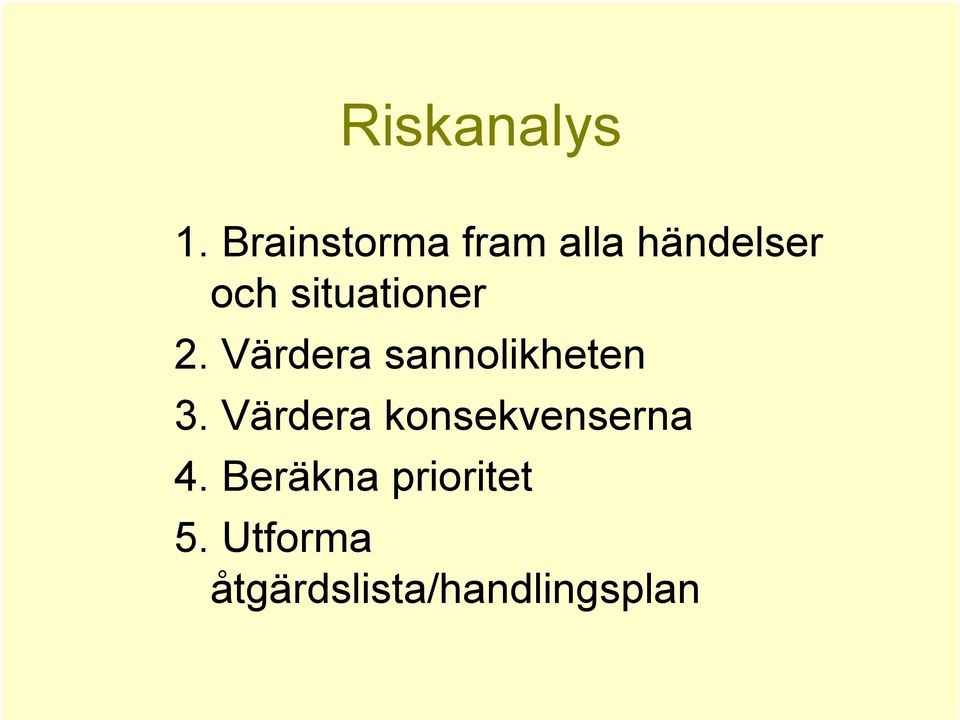 Riskanalys

1. Brainstorma fram alla händelser och situationer
2. Värdera sannolikheten
3. Värdera konsekvenserna
4. Beräkna prioritet
5. Utforma åtgärdslista/handlingsplan